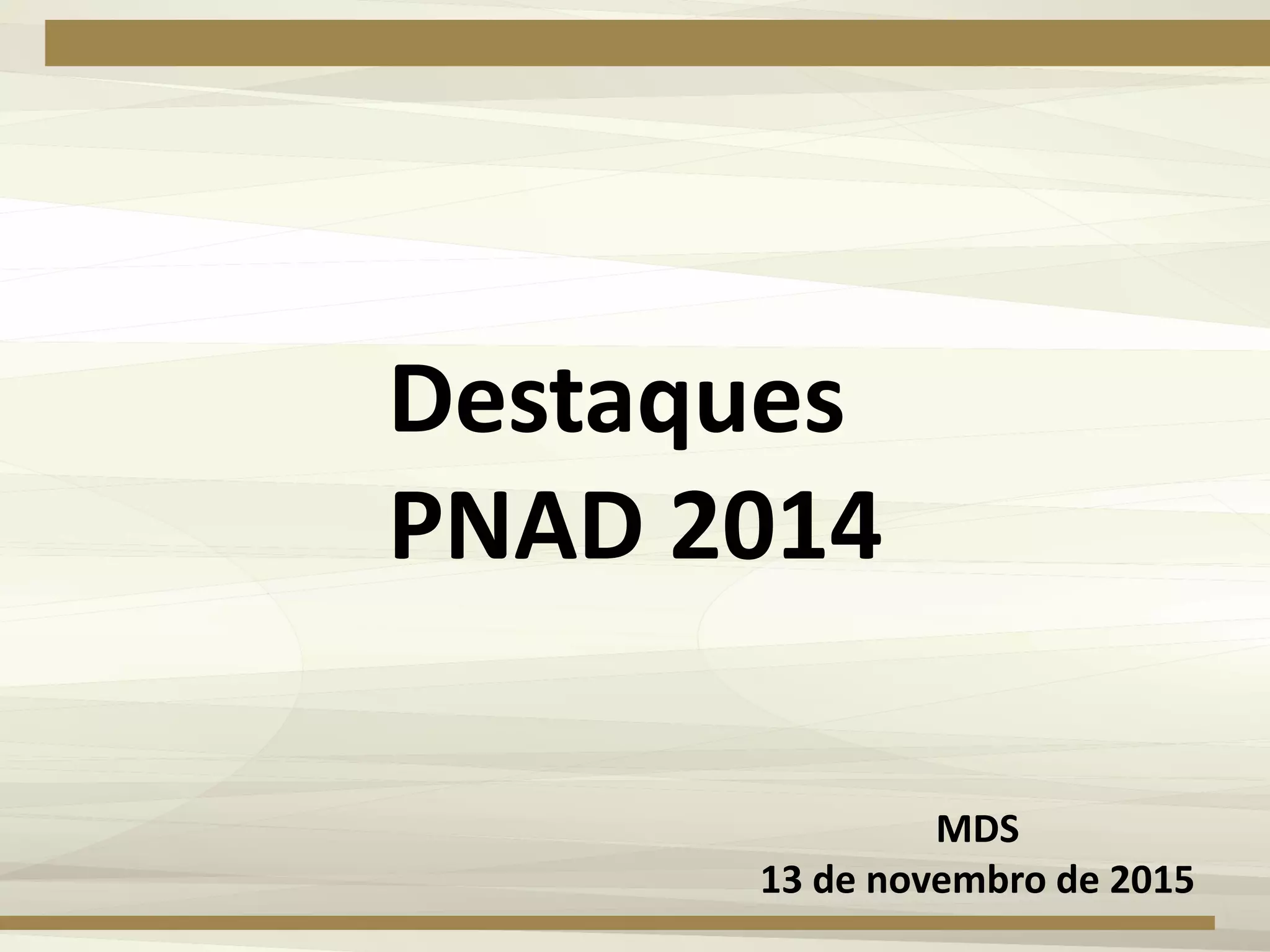 Destaques
PNAD 2014

MDS
13 de novembro de 2015